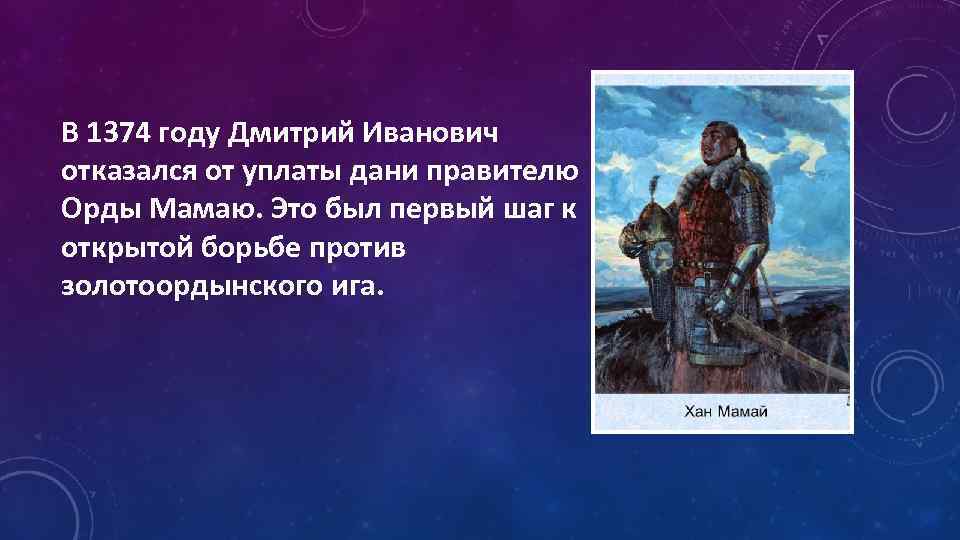 В 1374 году Дмитрий Иванович отказался от уплаты дани правителю Орды Мамаю. Это был первый шаг к открытой борьбе против золотоордынского ига.

Хан Мамай